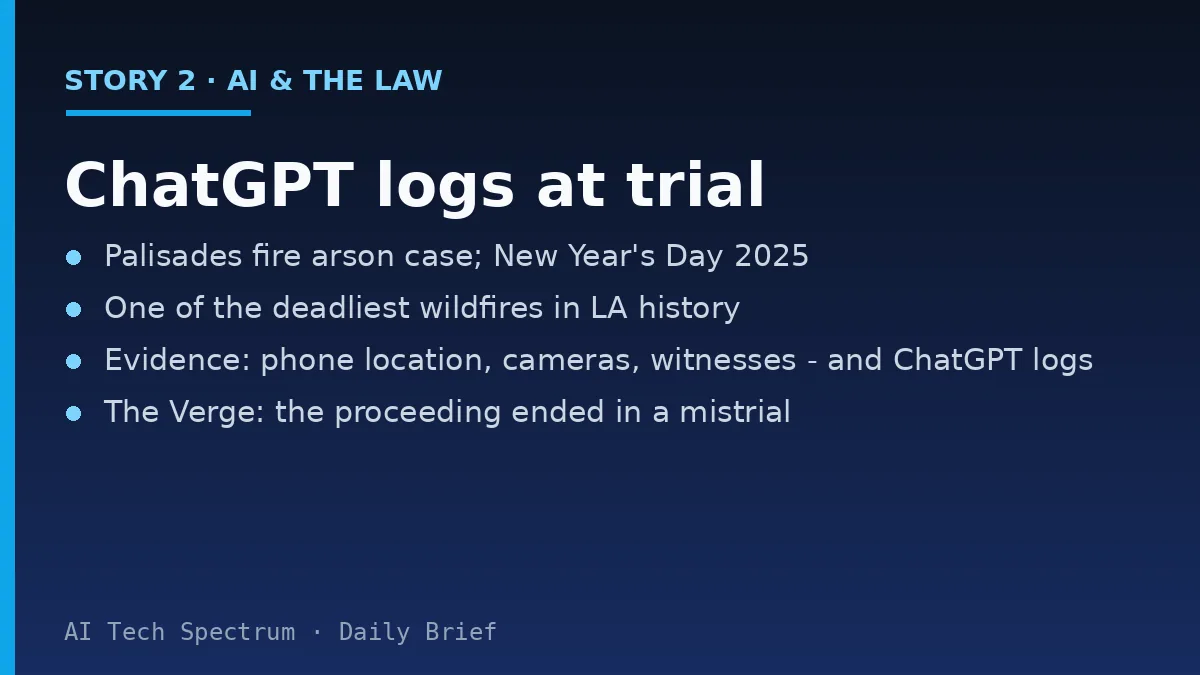 STORY 2 · AI & THE LAW

ChatGPT logs at trial

- Palisades fire arson case; New Year's Day 2025
- One of the deadliest wildfires in LA history
- Evidence: phone location, cameras, witnesses - and ChatGPT logs
- The Verge: the proceeding ended in a mistrial

AI Tech Spectrum · Daily Brief